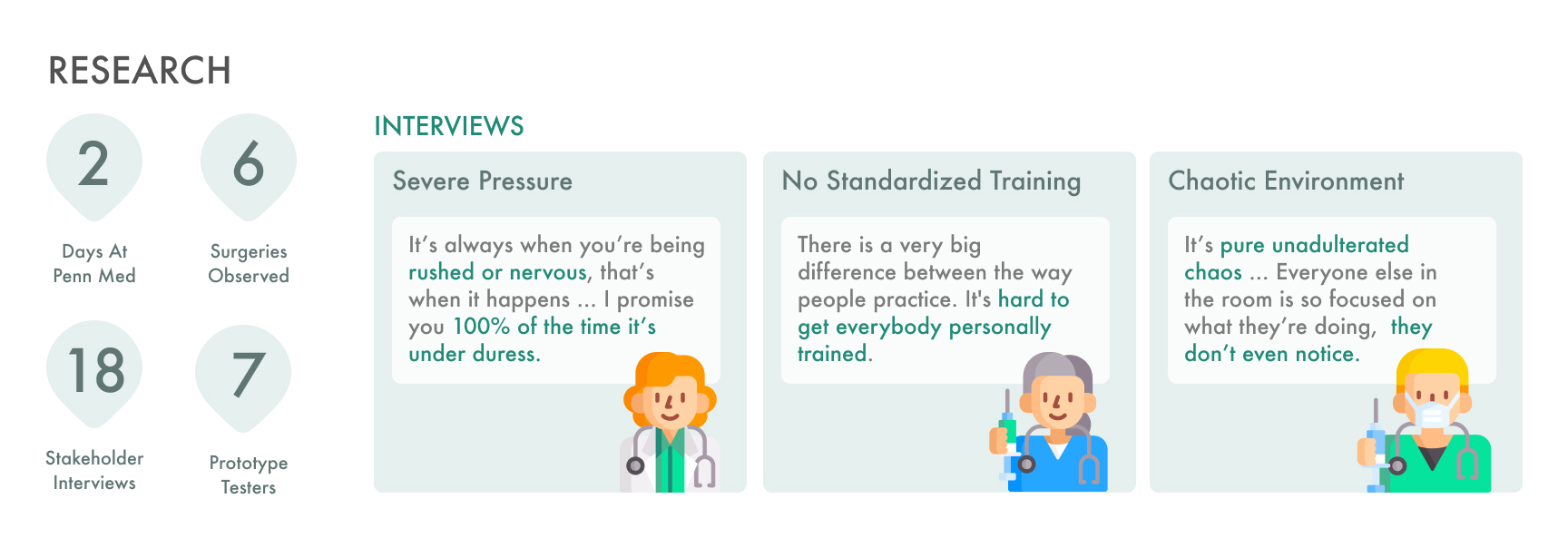 RESEARCH

2
Days At Penn Med

6
Surgeries Observed

18
Stakeholder Interviews

7
Prototype Testers

INTERVIEWS

Severe Pressure

It's always when you're being rushed or nervous, that's when it happens ... I promise you 100% of the time it's under duress.

No Standardized Training

There is a very big difference between the way people practice. It's hard to get everybody personally trained.

Chaotic Environment

It's pure unadulterated chaos ... Everyone else in the room is so focused on what they're doing, they don't even notice.